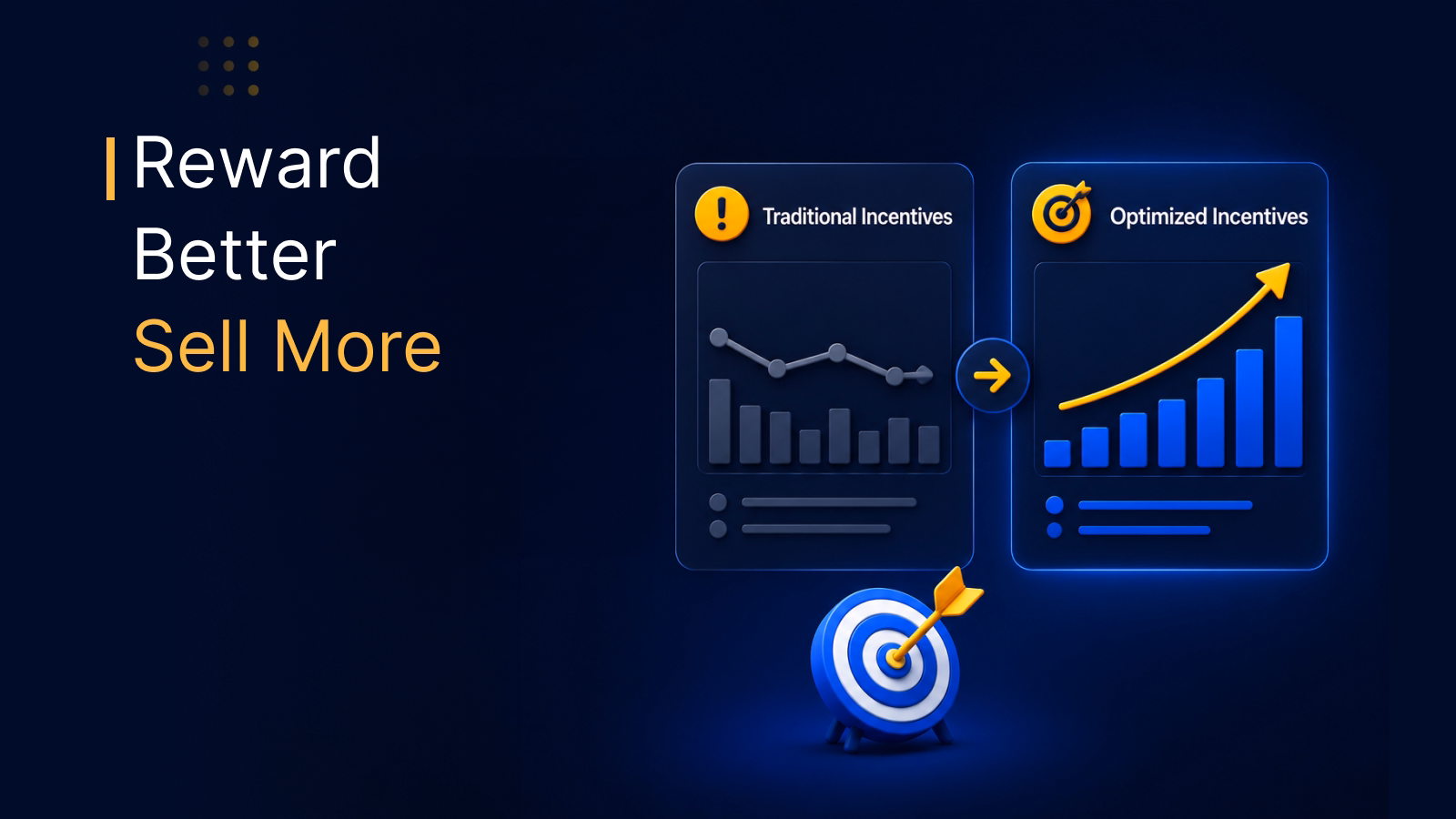 Reward
Better
Sell More

Traditional Incentives

Optimized Incentives